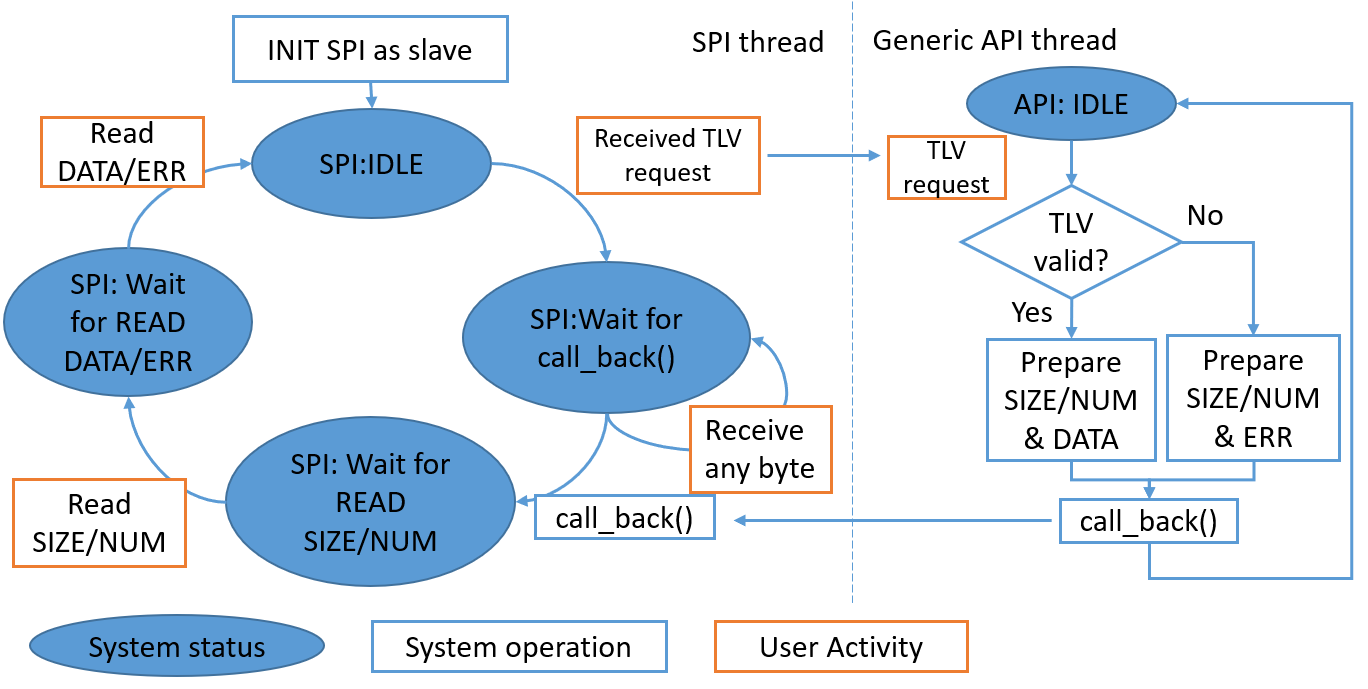 INIT SPI as slave

SPI thread

Generic API thread

Read DATA/ERR

SPI:IDLE

Received TLV request

TLV request

API: IDLE

TLV valid?

No

Yes

SPI: Wait for READ DATA/ERR

SPI:Wait for call_back()

Prepare SIZE/NUM & DATA

Prepare SIZE/NUM & ERR

Receive any byte

Read SIZE/NUM

SPI: Wait for READ SIZE/NUM

call_back()

call_back()

System status

System operation

User Activity